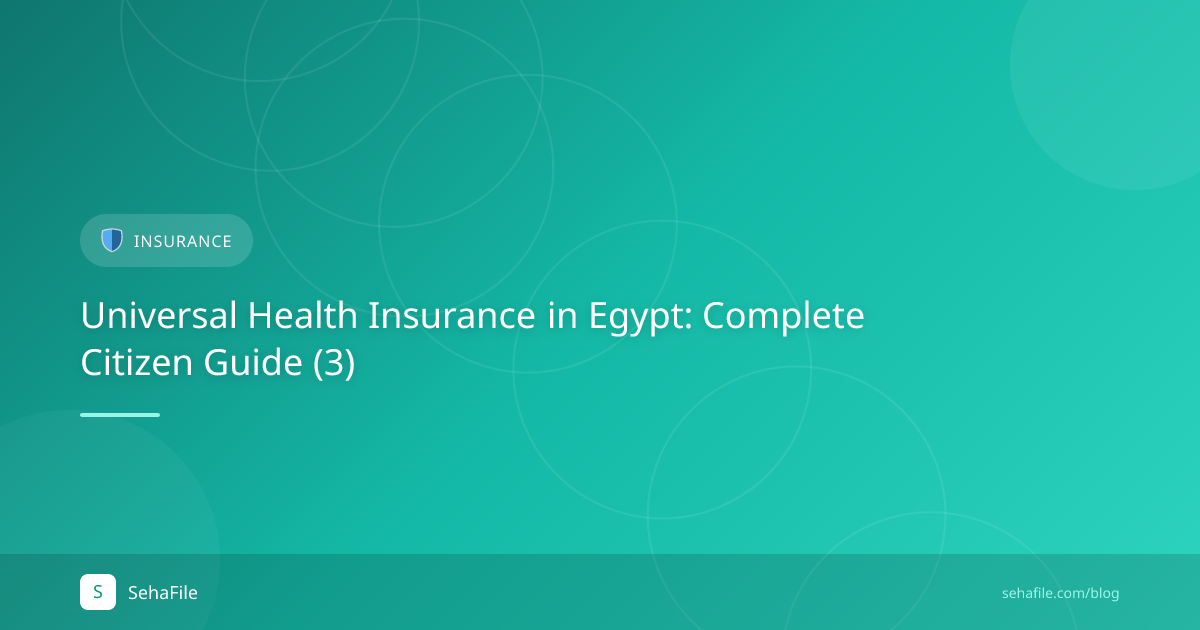 INSURANCE

Universal Health Insurance in Egypt: Complete Citizen Guide (3)

S SehaFile

sehafile.com/blog